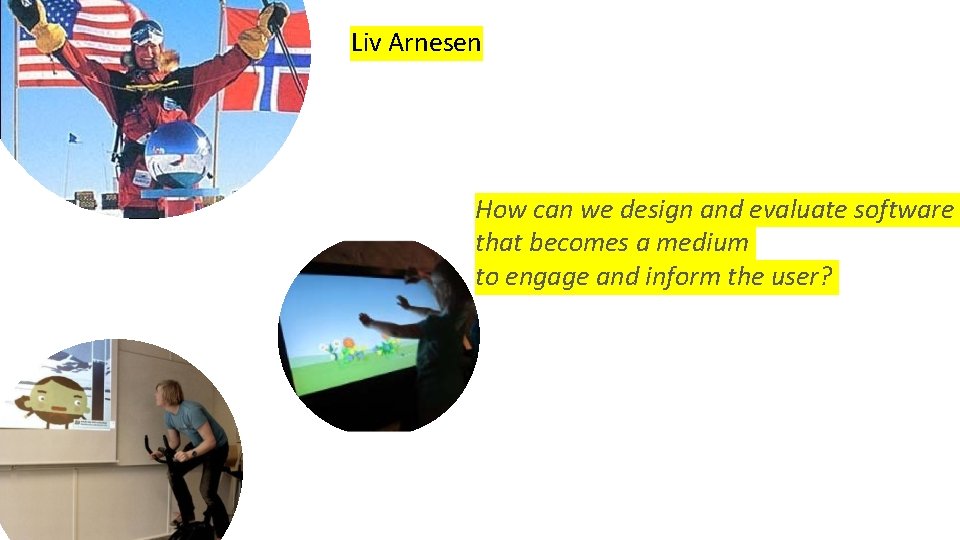 Liv Arnesen

How can we design and evaluate software that becomes a medium
to engage and inform the user?